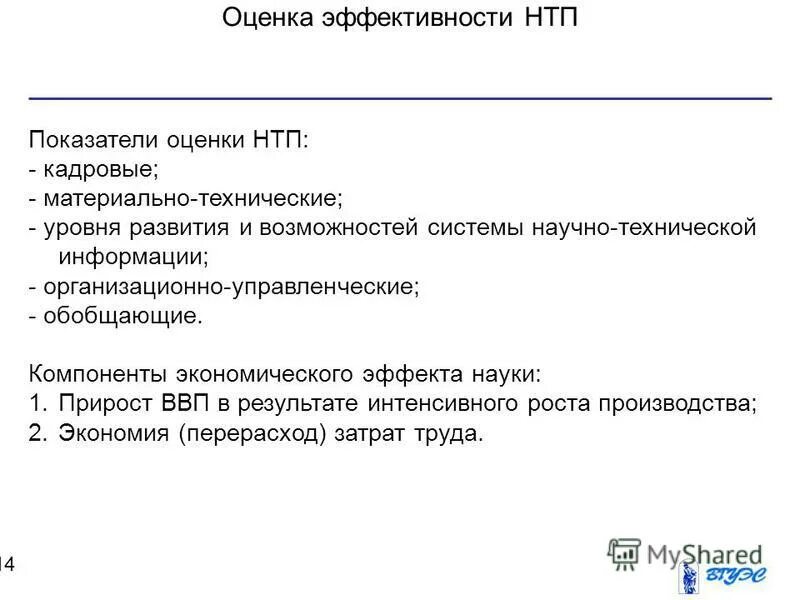 Оценка эффективности НТП

Показатели оценки НТП:
- кадровые;
- материально-технические;
- уровня развития и возможностей системы научно-технической информации;
- организационно-управленческие;
- обобщающие.

Компоненты экономического эффекта науки:
1. Прирост ВВП в результате интенсивного роста производства;
2. Экономия (перерасход) затрат труда.

14

MyShared

ВГУЭС